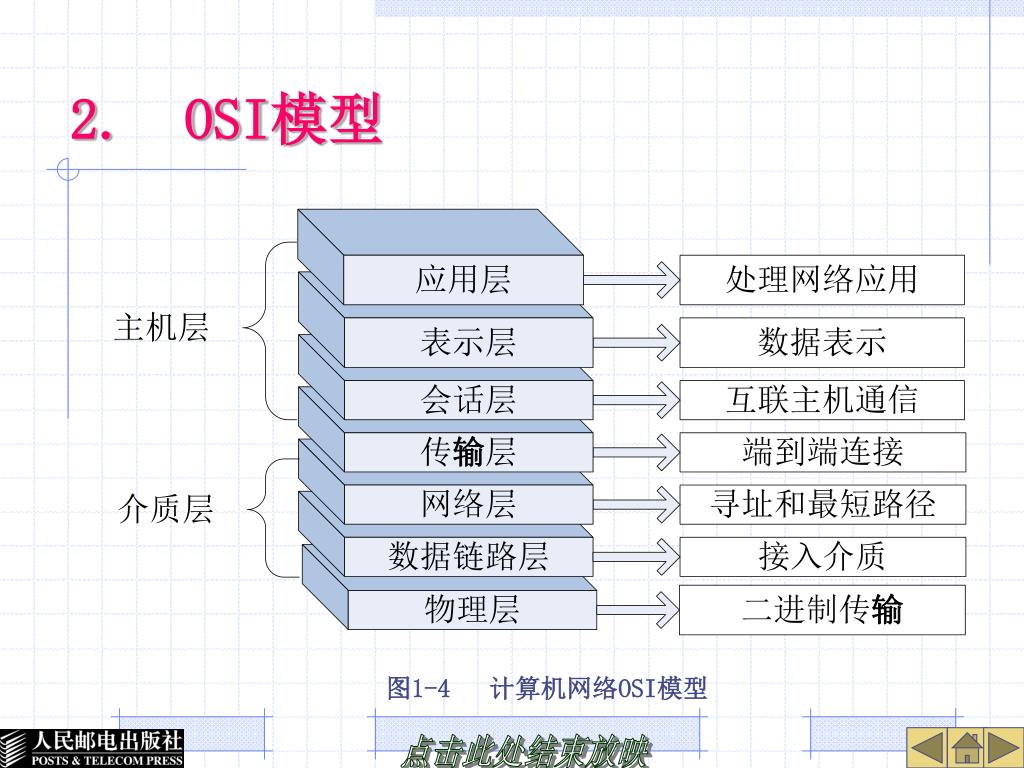 2. OSI模型

主机层

介质层

应用层

表示层

会话层

传输层

网络层

数据链路层

物理层

处理网络应用

数据表示

互联主机通信

端到端连接

寻址和最短路径

接入介质

二进制传输

图1-4 计算机网络OSI模型

人民邮电出版社
POSTS & TELECOM PRESS

点击此处结束放映